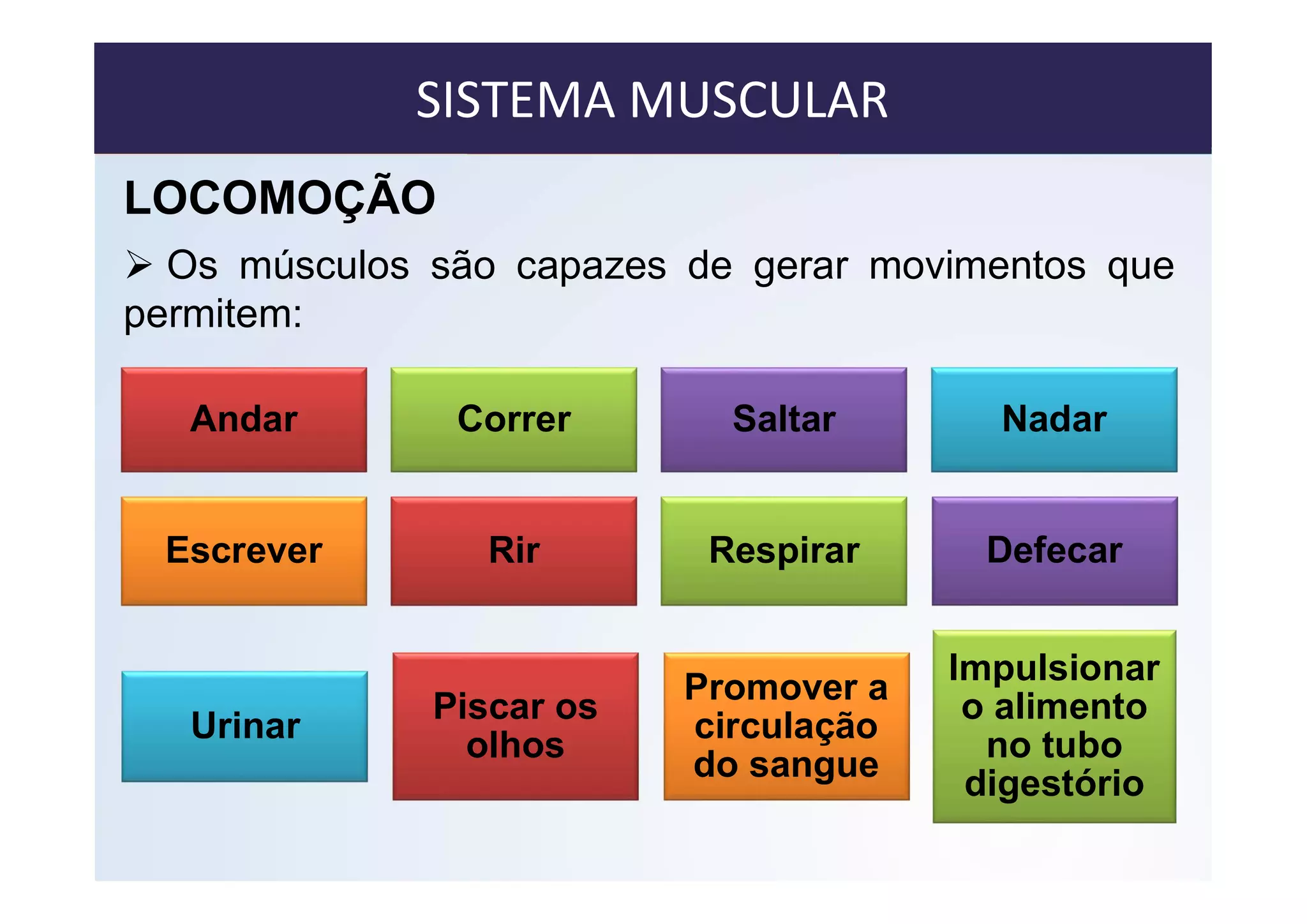 SISTEMA MUSCULAR

LOCOMOÇÃO

➢ Os músculos são capazes de gerar movimentos que permitem:

Andar

Correr

Saltar

Nadar

Escrever

Rir

Respirar

Defecar

Urinar

Piscar os olhos

Promover a circulação do sangue

Impulsionar o alimento no tubo digestório